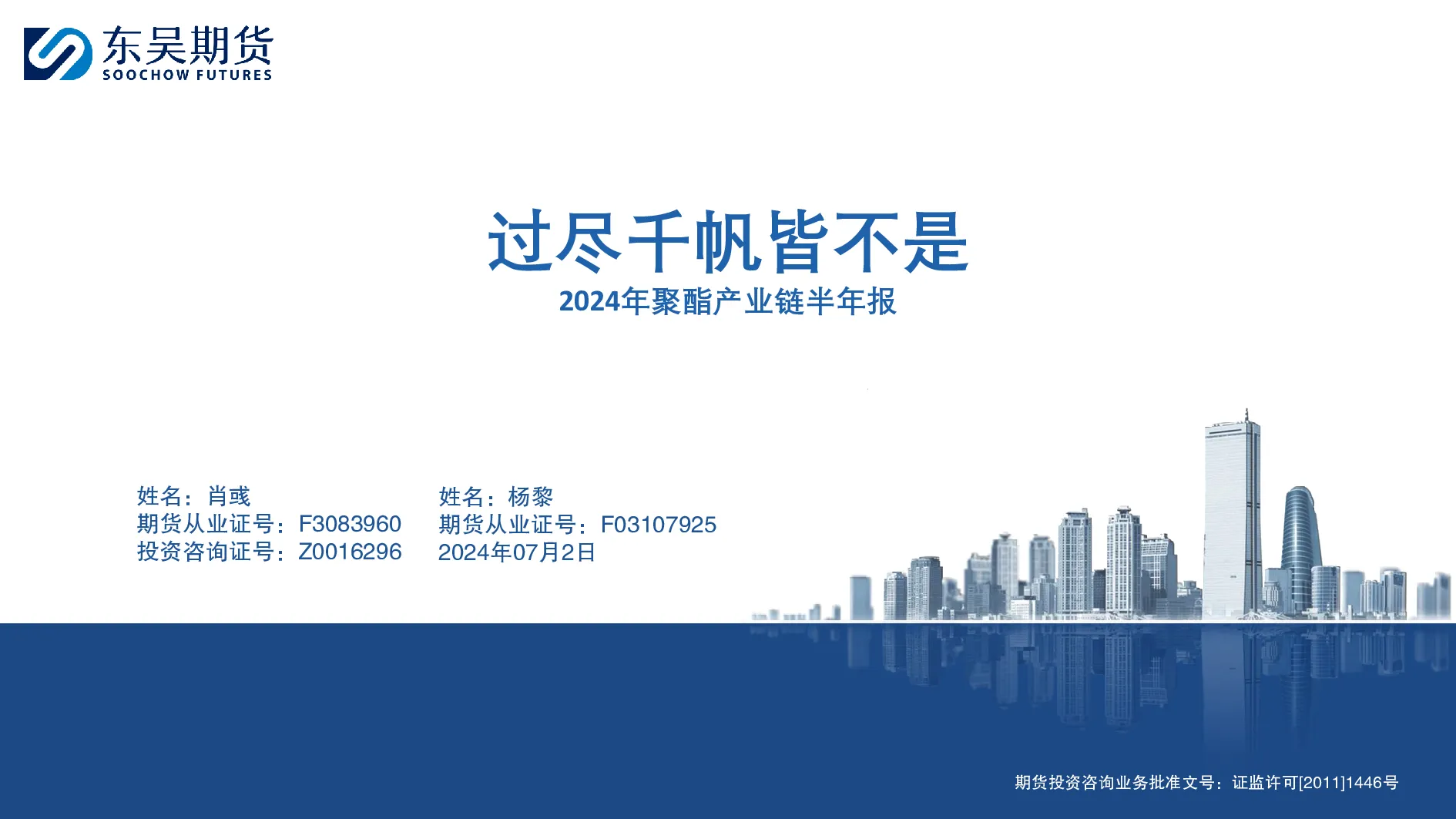 东吴期货
SOOCHOW FUTURES

过尽千帆皆不是
2024年聚酯产业链半年报

姓名：肖彧
期货从业证号：F3083960
投资咨询证号：Z0016296

姓名：杨黎
期货从业证号：F03107925
2024年07月2日

期货投资咨询业务批准文号：证监许可[2011]1446号